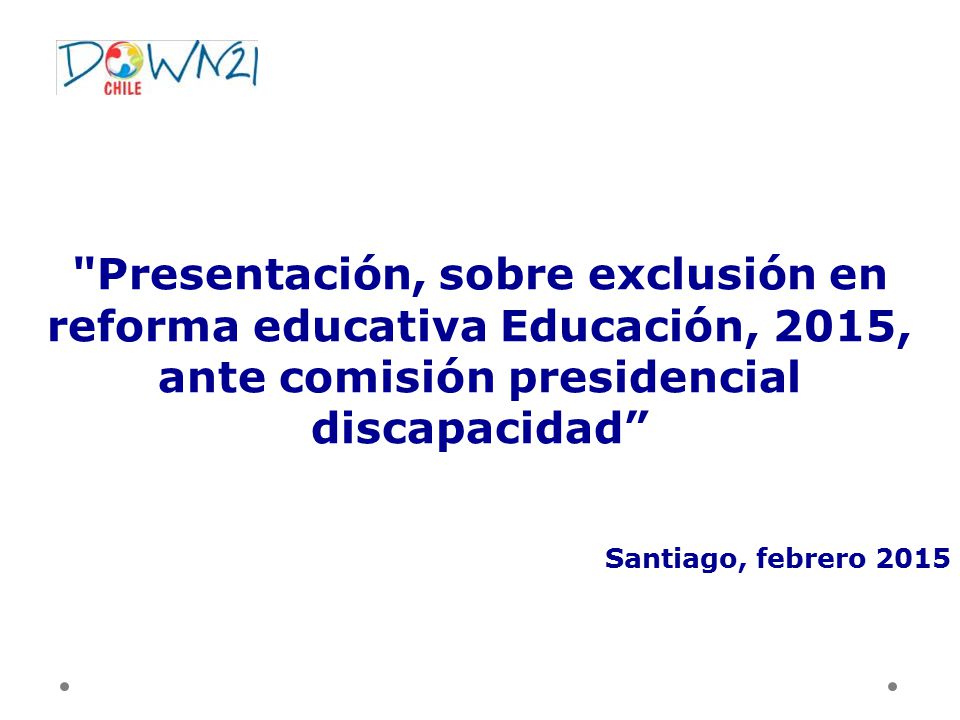 DOWN21
CHILE

"Presentación, sobre exclusión en reforma educativa Educación, 2015, ante comisión presidencial discapacidad”

Santiago, febrero 2015